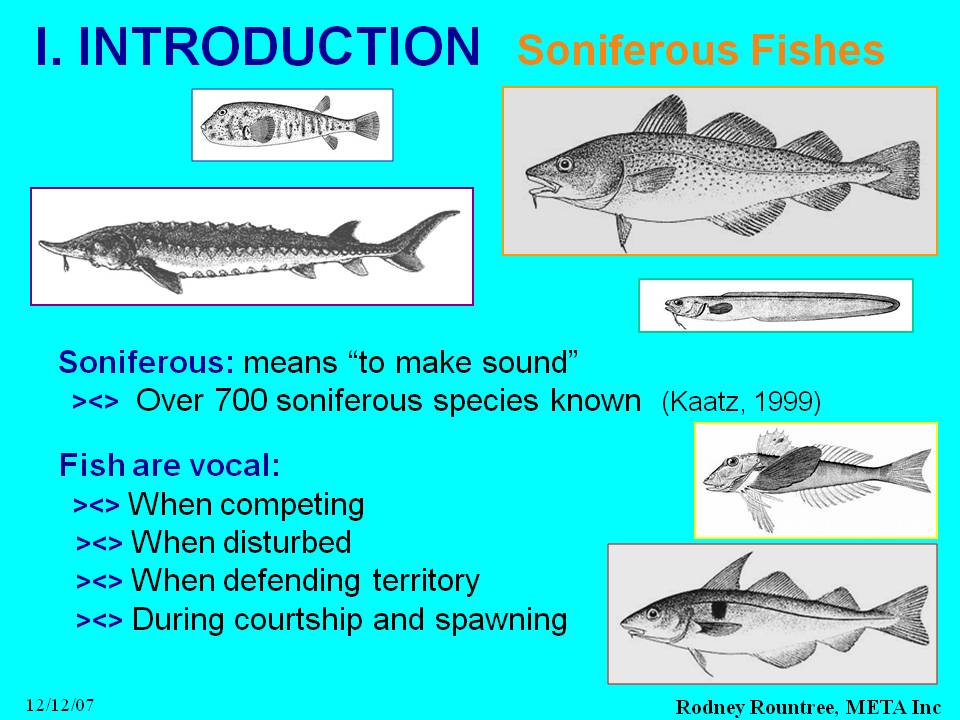 I. INTRODUCTION Soniferous Fishes

Soniferous: means “to make sound”
><> Over 700 soniferous species known (Kaatz, 1999)

Fish are vocal:
><> When competing
><> When disturbed
><> When defending territory
><> During courtship and spawning

12/12/07

Rodney Rountree, META Inc